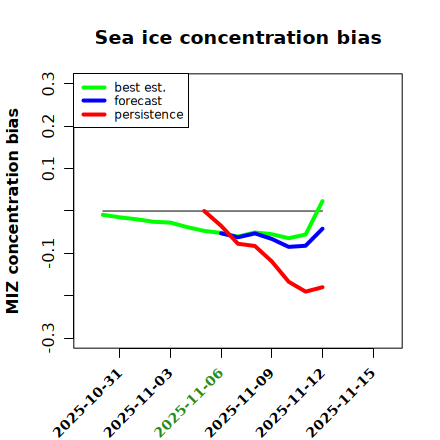 Sea ice concentration bias

best est.
forecast
persistence

MIZ concentration bias

0.3
0.2
0.1
-0.1
-0.3

2025-10-31
2025-11-03
2025-11-06
2025-11-09
2025-11-12
2025-11-15